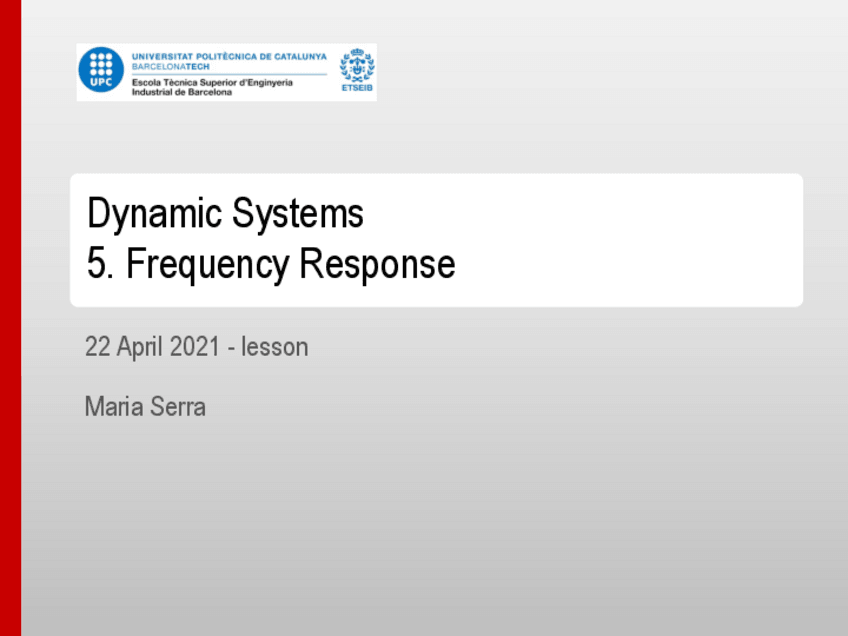 UPC UNIVERSITAT POLITÈCNICA DE CATALUNYA BARCELONATECH
Escola Tècnica Superior d'Enginyeria Industrial de Barcelona
ETSEIB

Dynamic Systems
5. Frequency Response

22 April 2021 - lesson

Maria Serra